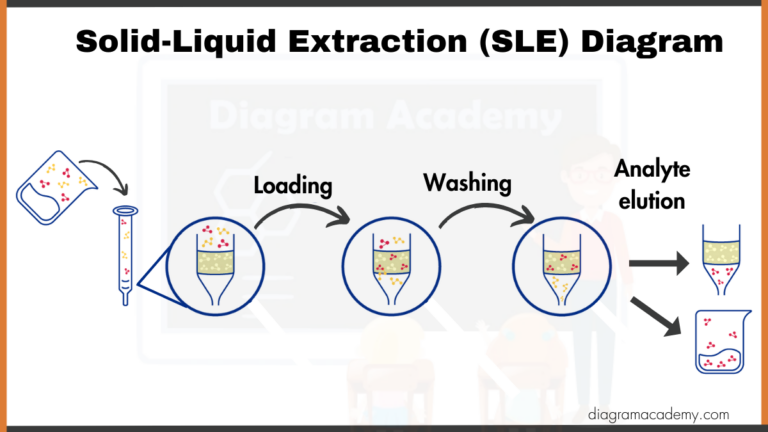 Solid-Liquid Extraction (SLE) Diagram

Diagram Academy

Loading

Washing

Analyte elution

diagramacademy.com